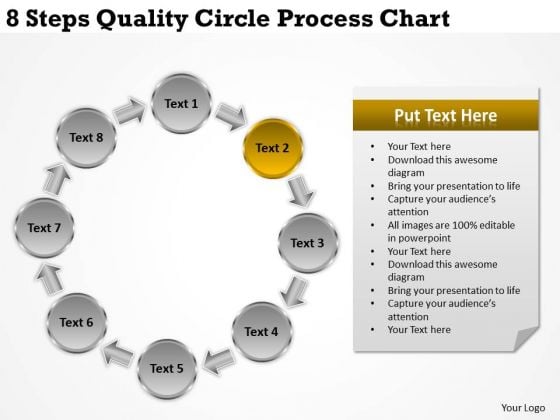 8 Steps Quality Circle Process Chart

Text 1

Text 2

Text 3

Text 4

Text 5

Text 6

Text 7

Text 8

Put Text Here

- Your Text here
- Download this awesome diagram
- Bring your presentation to life
- Capture your audience's attention
- All images are 100% editable in powerpoint
- Your Text here
- Download this awesome diagram
- Bring your presentation to life
- Capture your audience's attention
- Your Text here

Your Logo